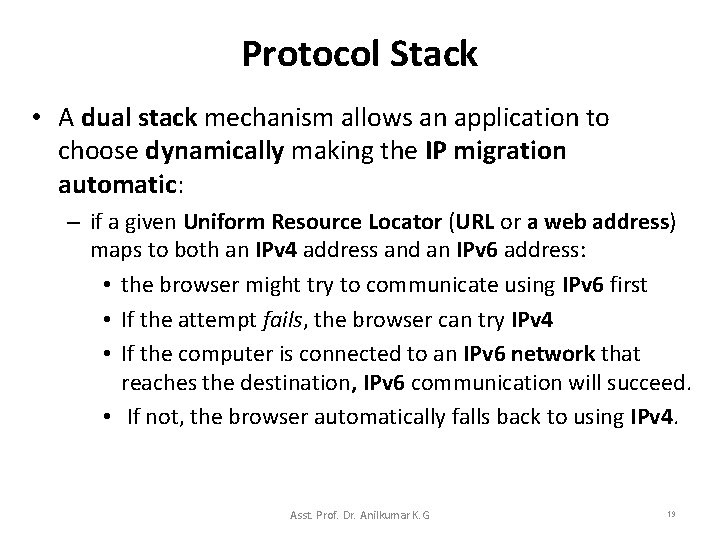 Protocol Stack

• A dual stack mechanism allows an application to choose dynamically making the IP migration automatic:

– if a given Uniform Resource Locator (URL or a web address) maps to both an IPv4 address and an IPv6 address:

• the browser might try to communicate using IPv6 first

• If the attempt fails, the browser can try IPv4

• If the computer is connected to an IPv6 network that reaches the destination, IPv6 communication will succeed.

• If not, the browser automatically falls back to using IPv4.

Asst. Prof. Dr. Anilkumar K.G

19